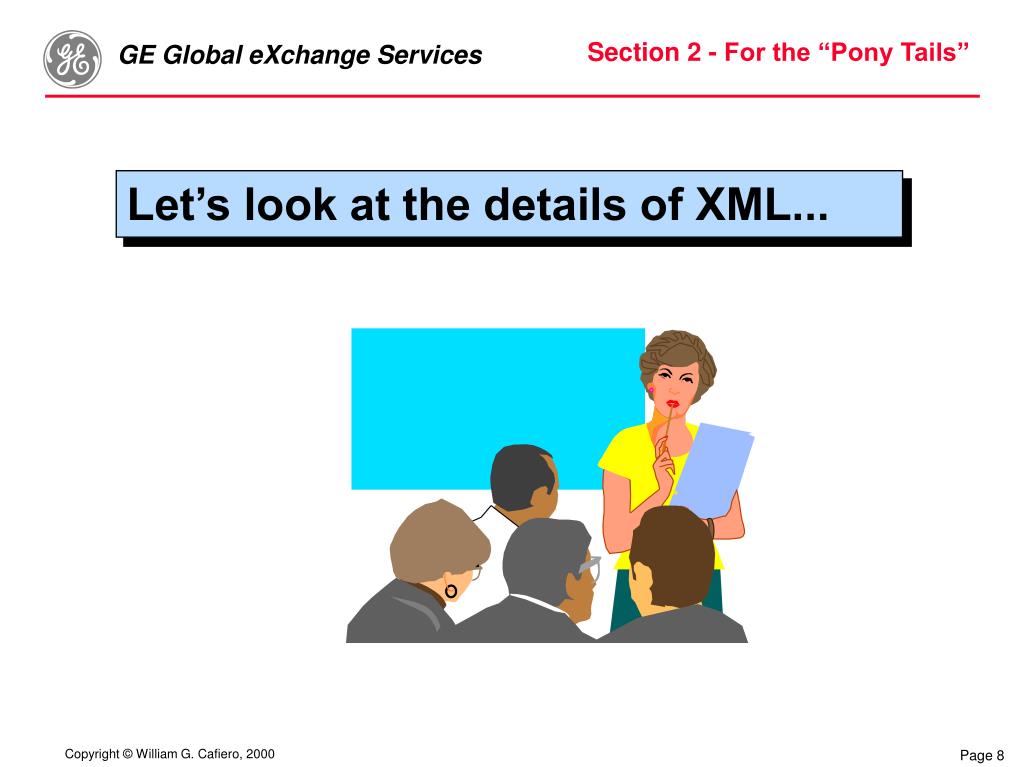 GE

GE Global eXchange Services

Section 2 - For the “Pony Tails”

Let’s look at the details of XML...

Copyright © William G. Cafiero, 2000

Page 8